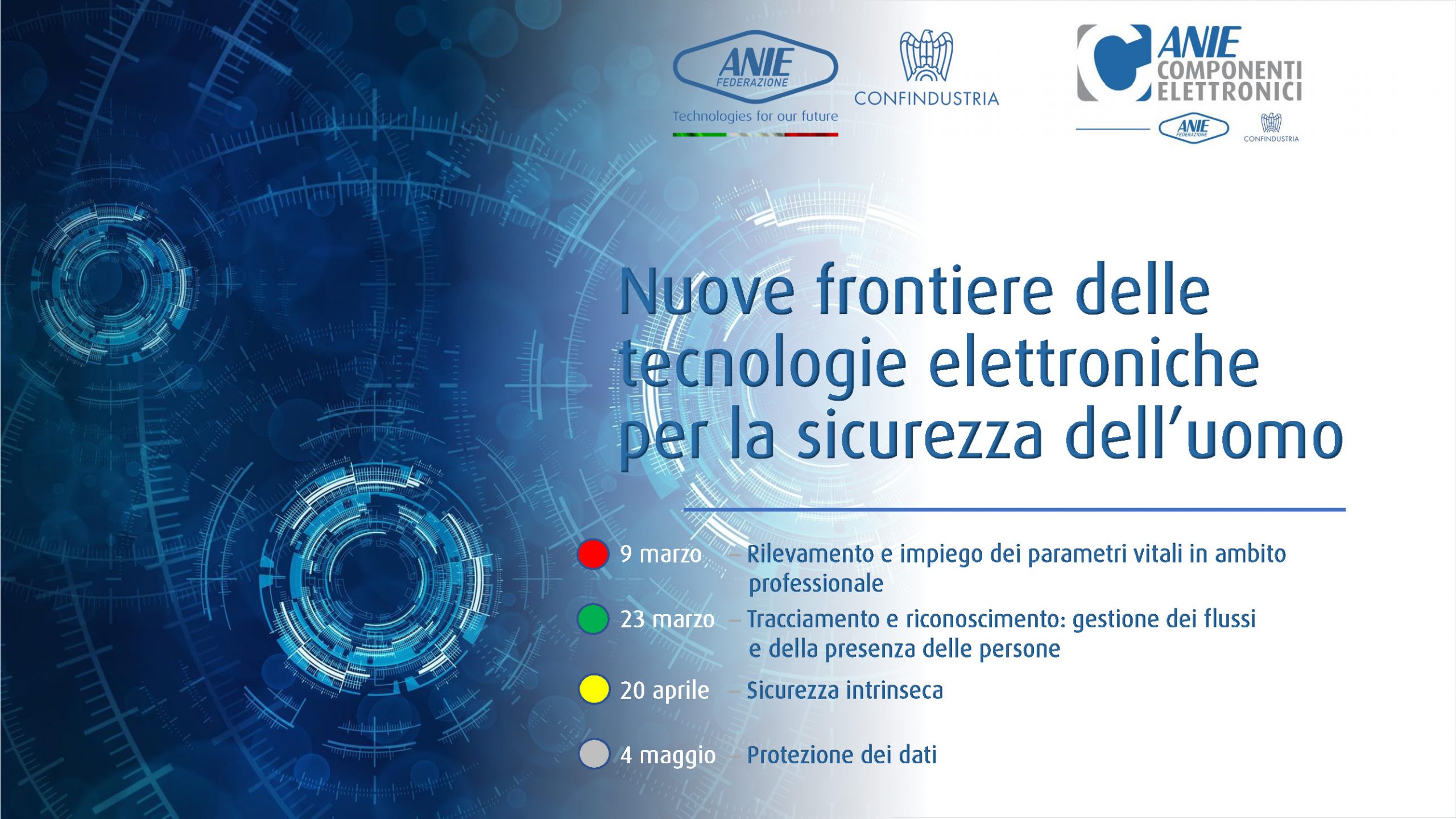 ANIE FEDERAZIONE
Technologies for our future

CONFINDUSTRIA

ANIE COMPONENTI ELETTRONICI
ANIE FEDERAZIONE CONFINDUSTRIA

Nuove frontiere delle tecnologie elettroniche per la sicurezza dell'uomo

9 marzo – Rilevamento e impiego dei parametri vitali in ambito professionale

23 marzo – Tracciamento e riconoscimento: gestione dei flussi e della presenza delle persone

20 aprile – Sicurezza intrinseca

4 maggio – Protezione dei dati